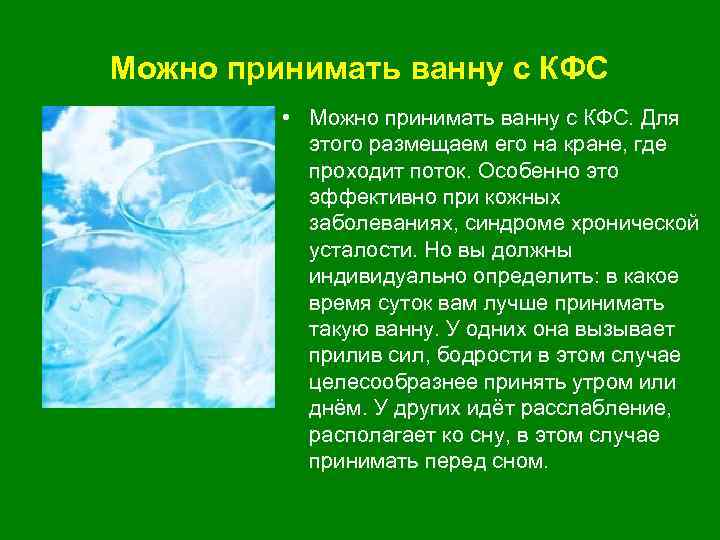 Можно принимать ванну с КФС

• Можно принимать ванну с КФС. Для этого размещаем его на кране, где проходит поток. Особенно это эффективно при кожных заболеваниях, синдроме хронической усталости. Но вы должны индивидуально определить: в какое время суток вам лучше принимать такую ванну. У одних она вызывает прилив сил, бодрости в этом случае целесообразнее принять утром или днём. У других идёт расслабление, располагает ко сну, в этом случае принимать перед сном.